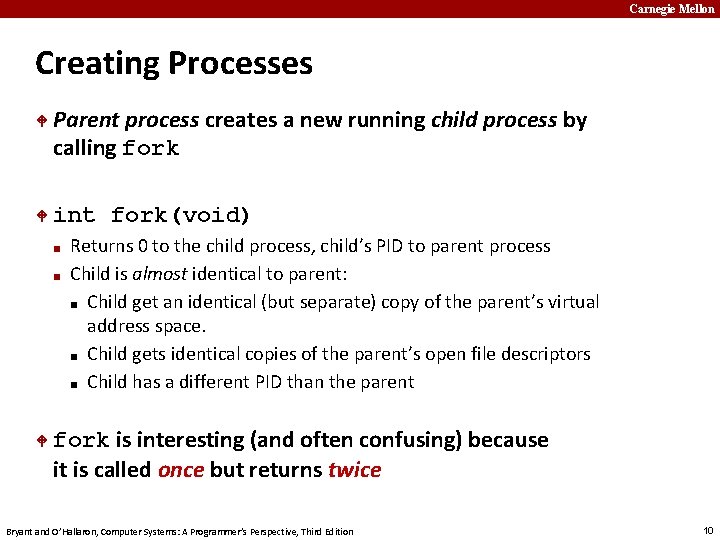 Carnegie Mellon

Creating Processes

Parent process creates a new running child process by calling fork

int fork(void)

Returns 0 to the child process, child's PID to parent process

Child is almost identical to parent:

Child get an identical (but separate) copy of the parent's virtual address space.

Child gets identical copies of the parent's open file descriptors

Child has a different PID than the parent

fork is interesting (and often confusing) because it is called once but returns twice

Bryant and O'Hallaron, Computer Systems: A Programmer's Perspective, Third Edition

10